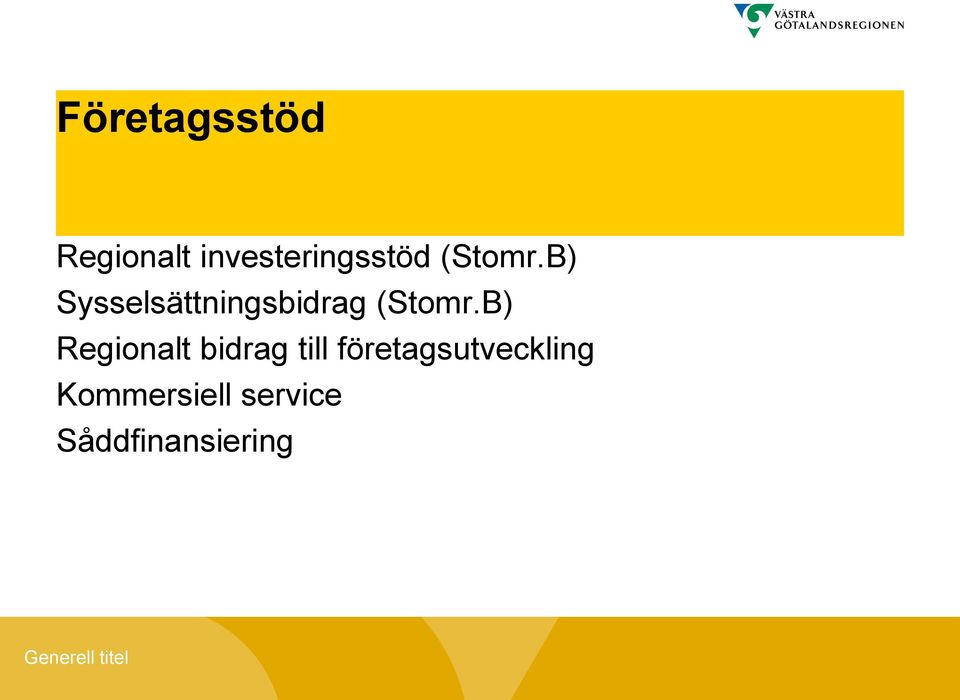 VÄSTRA GÖTALANDSREGIONEN

Företagsstöd

Regionalt investeringsstöd (Stomr.B)
Sysselsättningsbidrag (Stomr.B)
Regionalt bidrag till företagsutveckling
Kommersiell service
Såddfinansiering

Generell titel